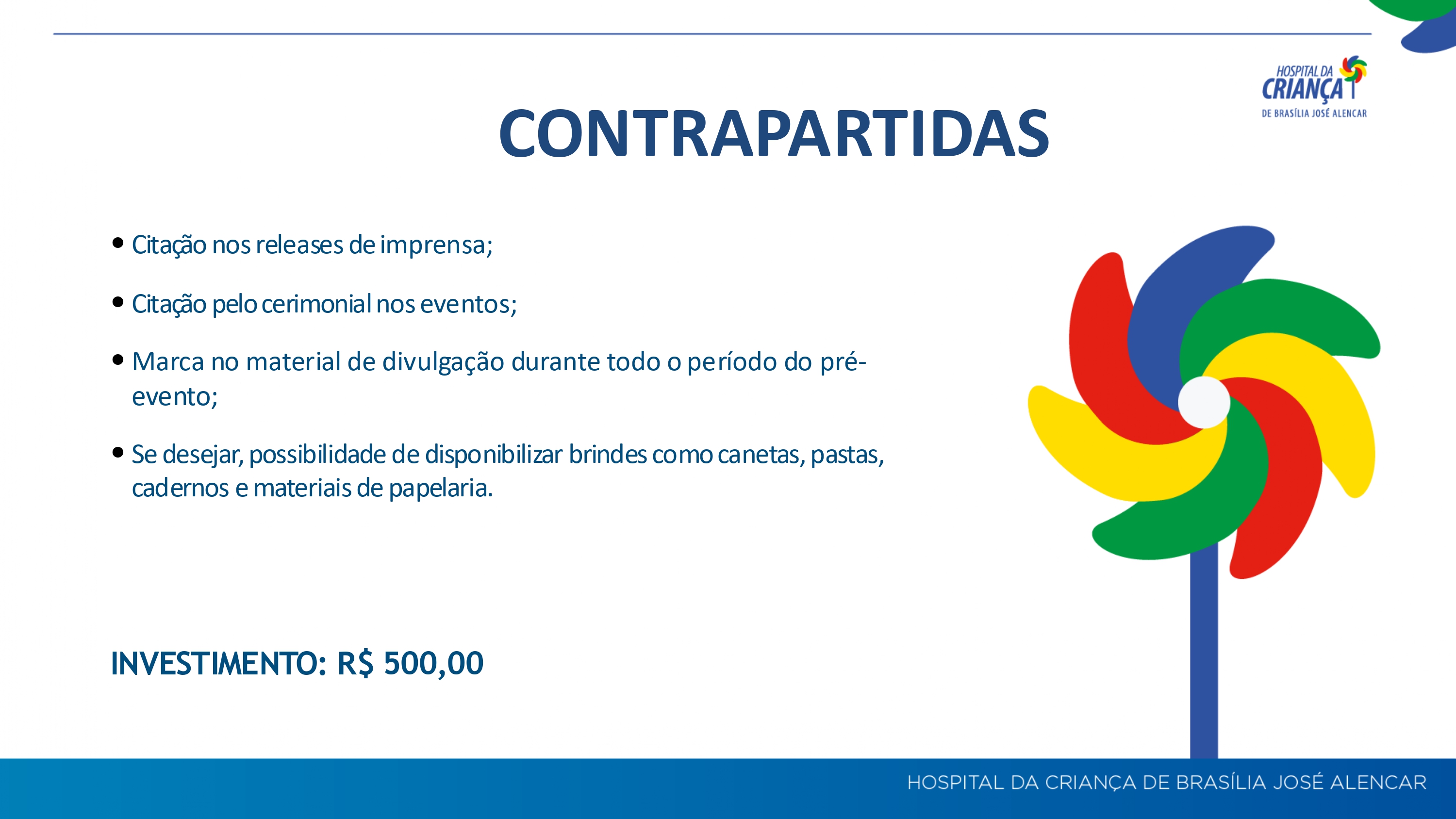 HOSPITAL DA CRIANÇA DE BRASÍLIA JOSÉ ALENCAR

CONTRAPARTIDAS

• Citação nos releases de imprensa;

• Citação pelo cerimonial nos eventos;

• Marca no material de divulgação durante todo o período do pré-evento;

• Se desejar, possibilidade de disponibilizar brindes como canetas, pastas, cadernos e materiais de papelaria.

INVESTIMENTO: R$ 500,00

HOSPITAL DA CRIANÇA DE BRASÍLIA JOSÉ ALENCAR